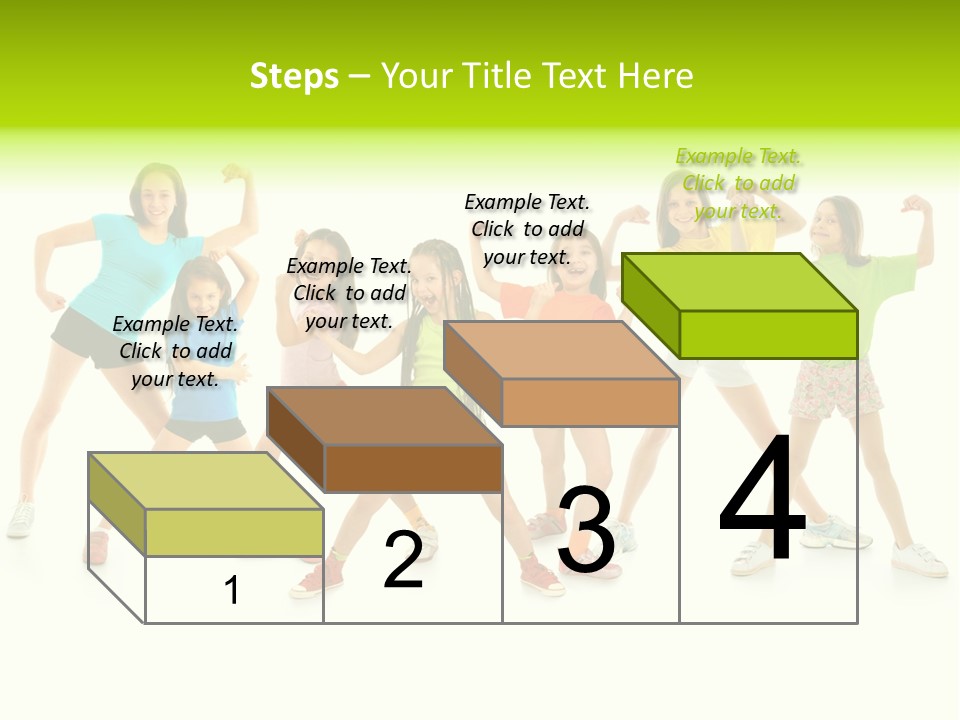 Steps – Your Title Text Here

Example Text. Click to add your text.

Example Text. Click to add your text.

Example Text. Click to add your text.

Example Text. Click to add your text.

1

2

3

4